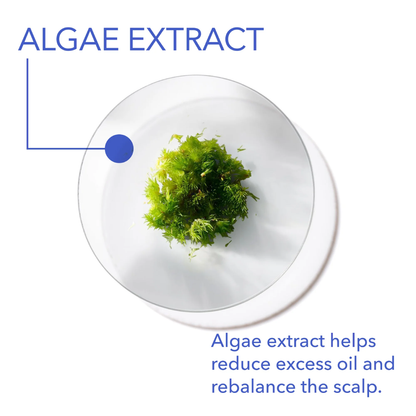 ALGAE EXTRACT

Algae extract helps reduce excess oil and rebalance the scalp.